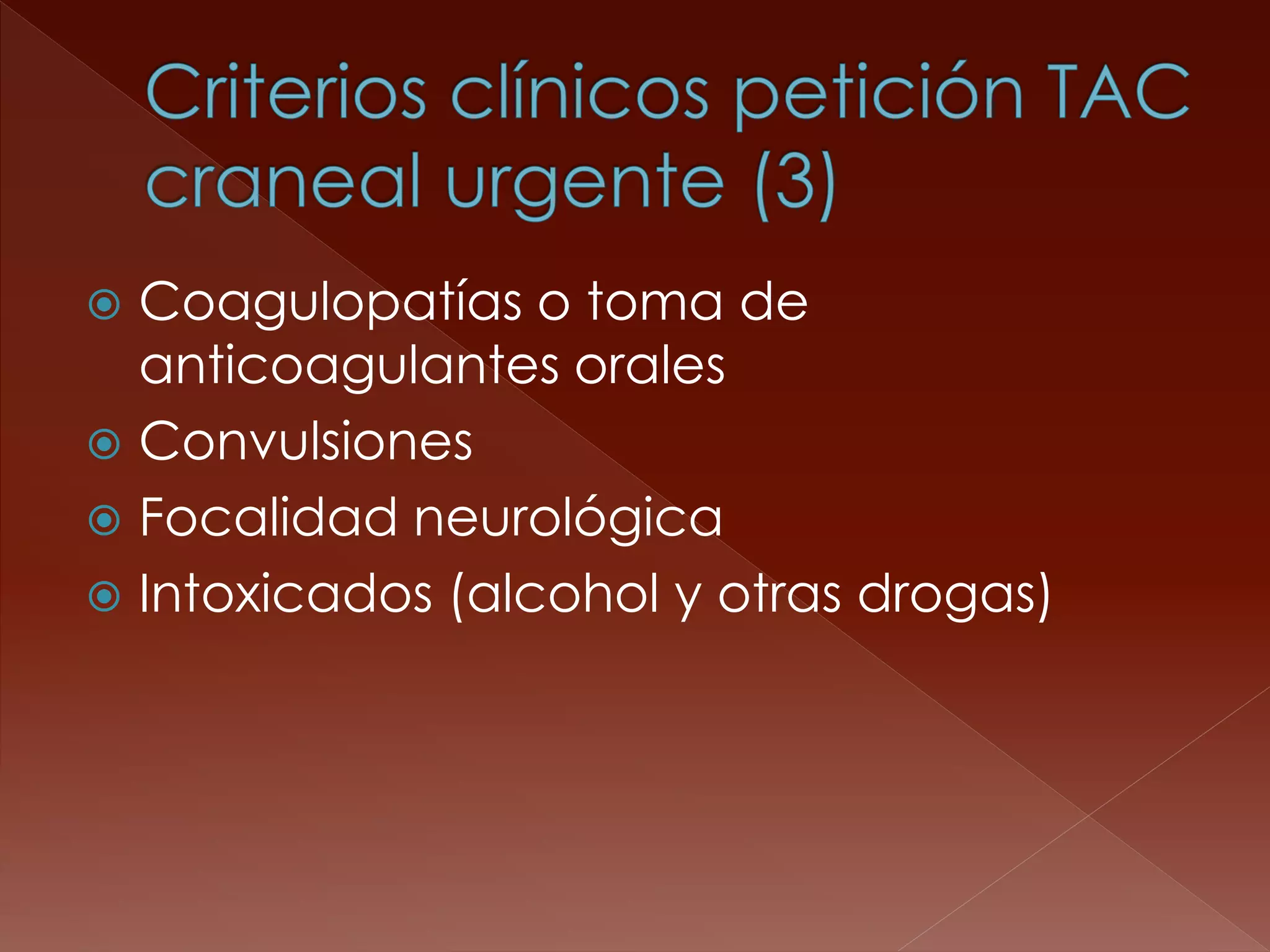 Criterios clínicos petición TAC craneal urgente (3)

Coagulopatías o toma de anticoagulantes orales
Convulsiones
Focalidad neurológica
Intoxicados (alcohol y otras drogas)